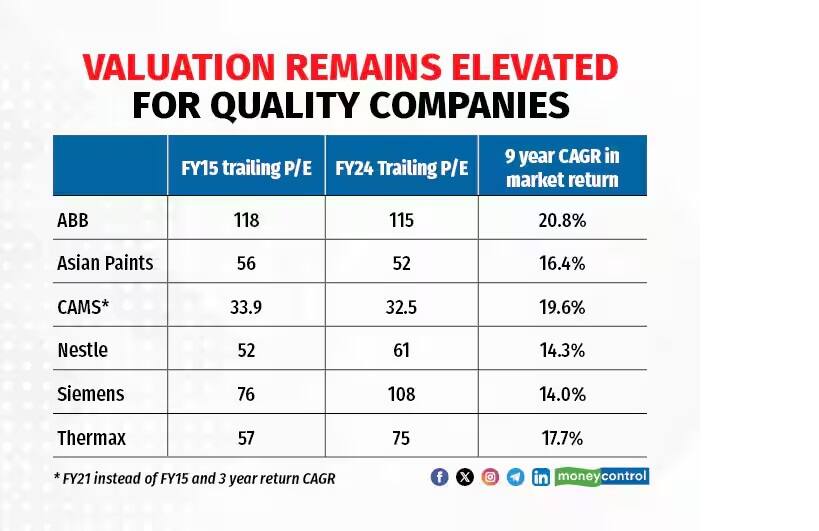 VALUATION REMAINS ELEVATED FOR QUALITY COMPANIES

| | FY15 trailing P/E | FY24 Trailing P/E | 9 year CAGR in market return |
|---|---|---|---|
| ABB | 118 | 115 | 20.8% |
| Asian Paints | 56 | 52 | 16.4% |
| CAMS* | 33.9 | 32.5 | 19.6% |
| Nestle | 52 | 61 | 14.3% |
| Siemens | 76 | 108 | 14.0% |
| Thermax | 57 | 75 | 17.7% |

* FY21 instead of FY15 and 3 year return CAGR

moneycontrol